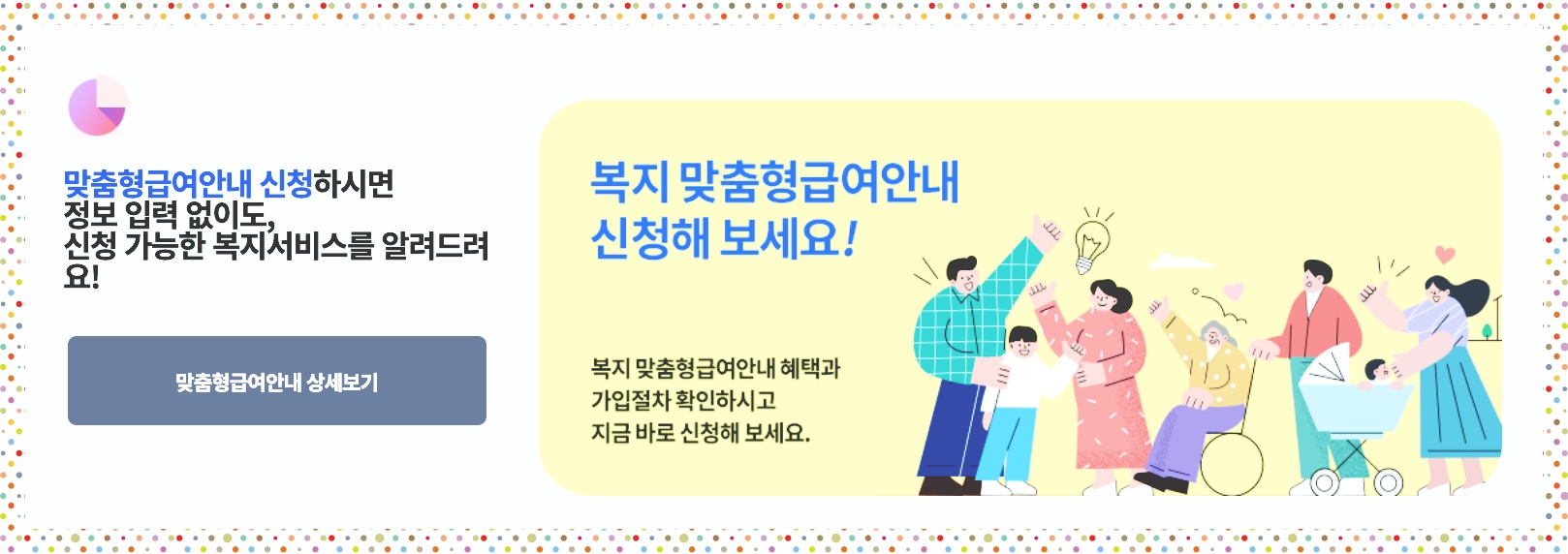 맞춤형급여안내 신청하시면 정보 입력 없이도, 신청 가능한 복지서비스를 알려드려요!

맞춤형급여안내 상세보기

복지 맞춤형급여안내 신청해 보세요!

복지 맞춤형급여안내 혜택과 가입절차 확인하시고 지금 바로 신청해 보세요.